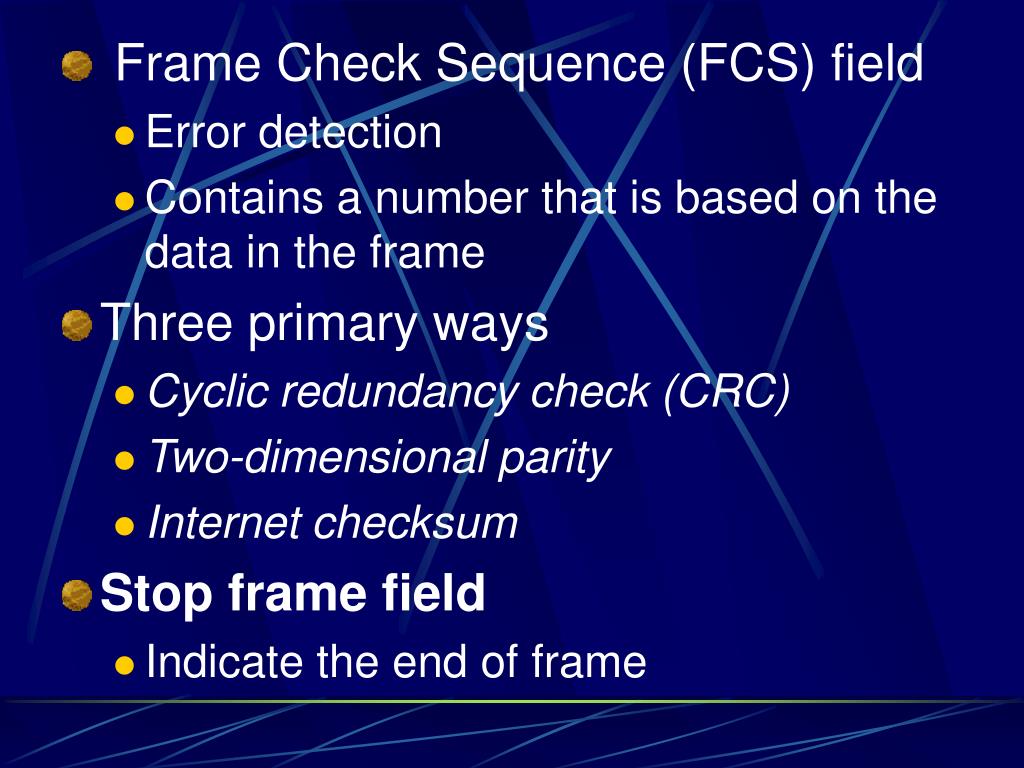 Frame Check Sequence (FCS) field
Error detection
Contains a number that is based on the data in the frame
Three primary ways
Cyclic redundancy check (CRC)
Two-dimensional parity
Internet checksum
Stop frame field
Indicate the end of frame